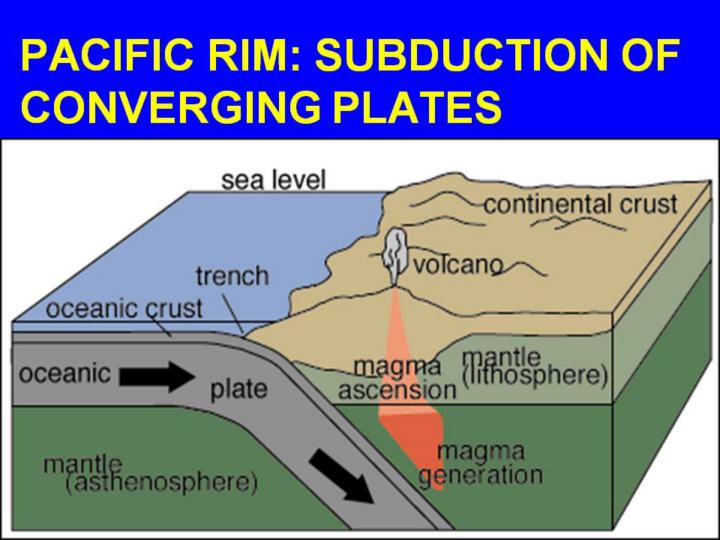 PACIFIC RIM: SUBDUCTION OF CONVERGING PLATES

sea level

continental crust

volcano

trench

oceanic crust

oceanic

plate

magma ascension

mantle (lithosphere)

magma generation

mantle (asthenosphere)